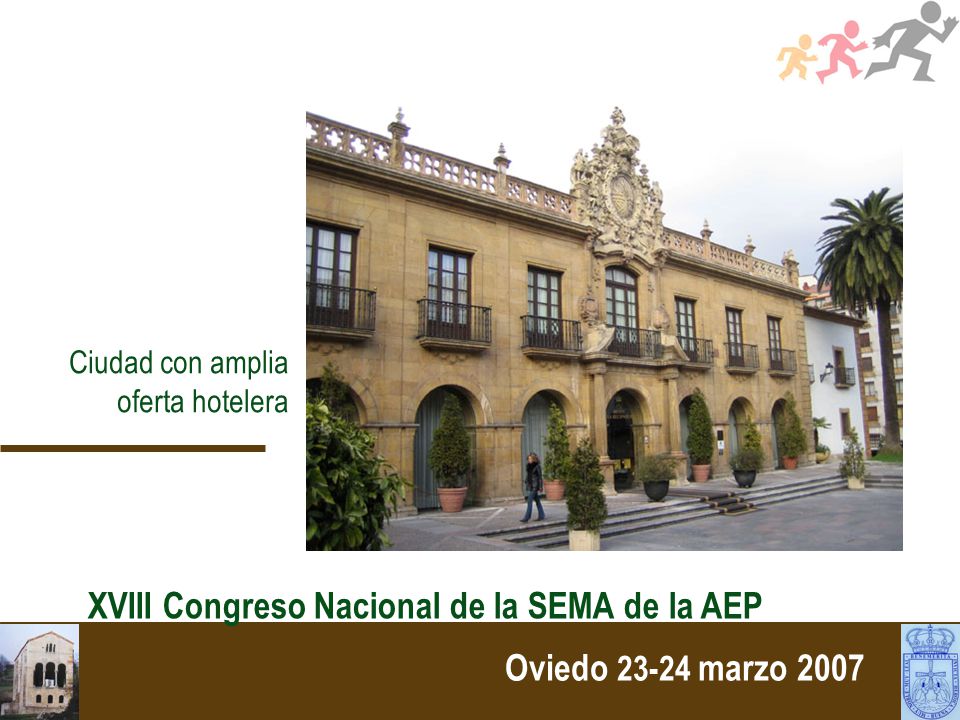 Ciudad con amplia oferta hotelera

XVIII Congreso Nacional de la SEMA de la AEP

Oviedo 23-24 marzo 2007